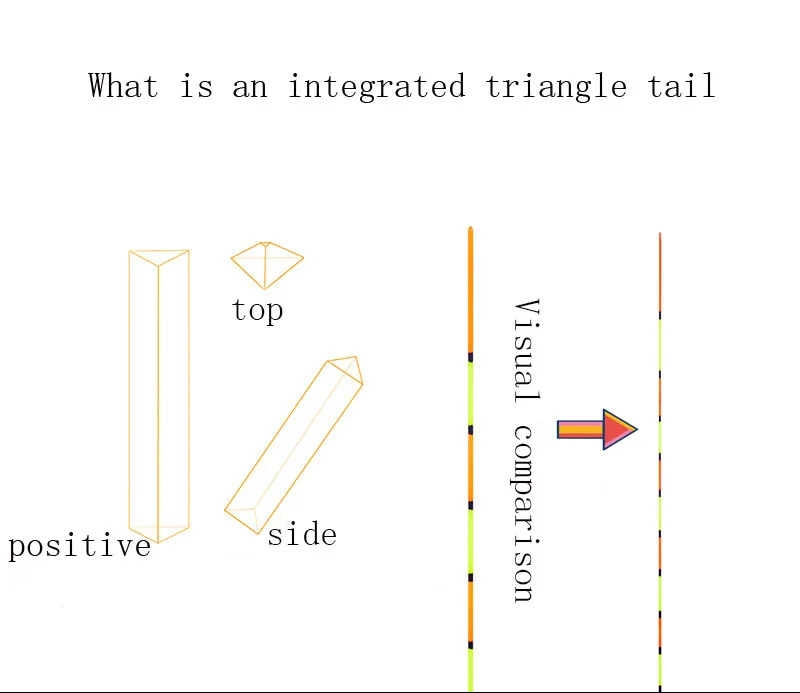 What is an integrated triangle tail

top

positive

side

Visual comparison